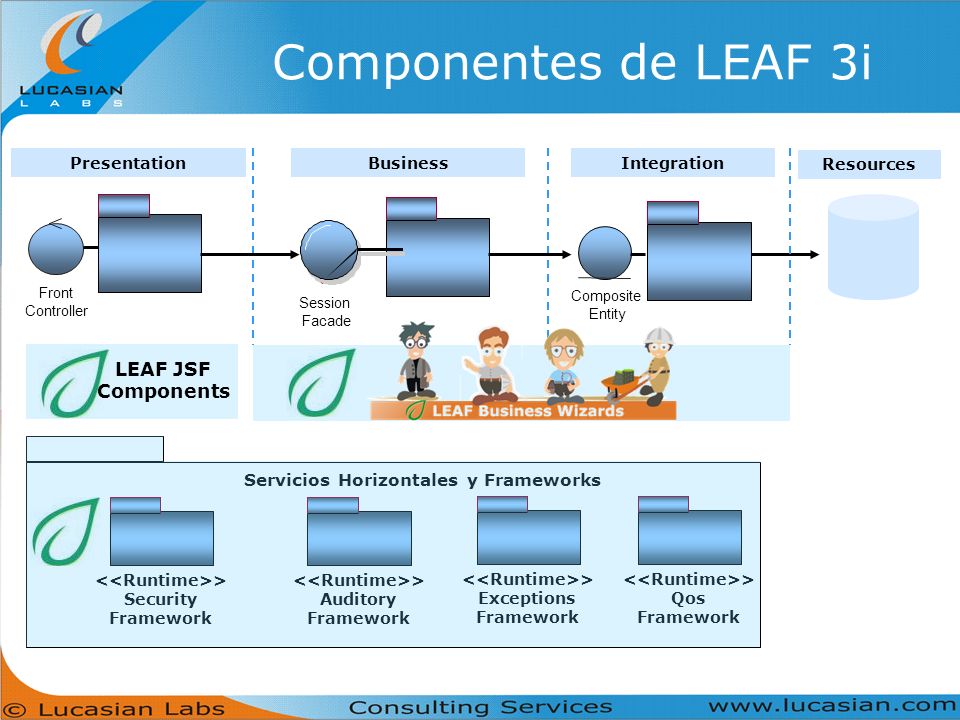 LUCASIAN LABS

Componentes de LEAF 3i

Presentation

Business

Integration

Resources

Front Controller

Session Facade

Composite Entity

LEAF JSF Components

LEAF Business Wizards

Servicios Horizontales y Frameworks

<<Runtime>> Security Framework

<<Runtime>> Auditory Framework

<<Runtime>> Exceptions Framework

<<Runtime>> Qos Framework

© Lucasian Labs

Consulting Services

www.lucasian.com